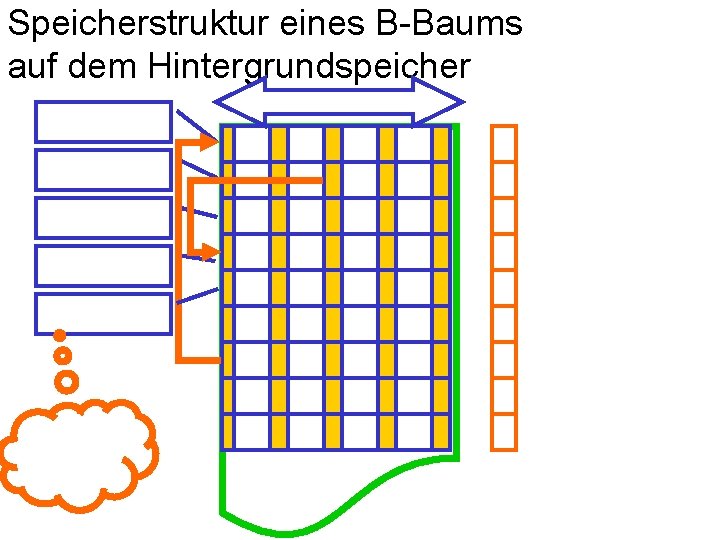 Speicherstruktur eines B-Baums auf dem Hintergrundspeicher